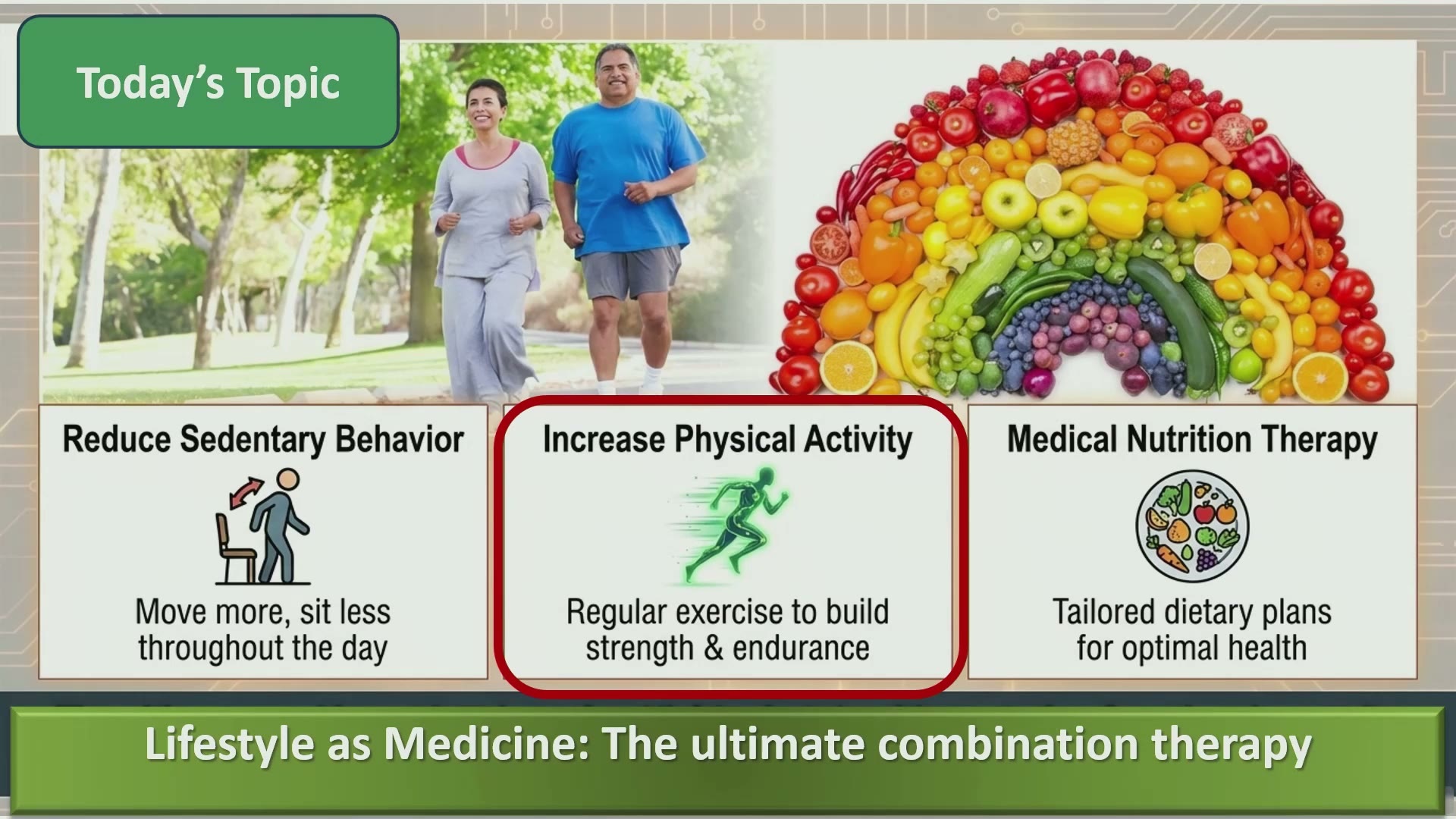 Today's Topic

Reduce Sedentary Behavior

Move more, sit less throughout the day

Increase Physical Activity

Regular exercise to build strength & endurance

Medical Nutrition Therapy

Tailored dietary plans for optimal health

Lifestyle as Medicine: The ultimate combination therapy